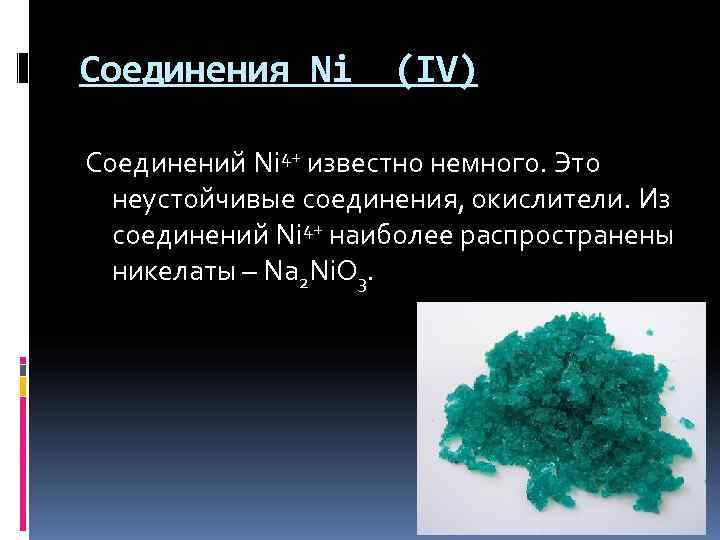 Соединения Ni (IV)

Соединений $Ni^{4+}$ известно немного. Это неустойчивые соединения, окислители. Из соединений $Ni^{4+}$ наиболее распространены никелаты – $Na_2NiO_3$.